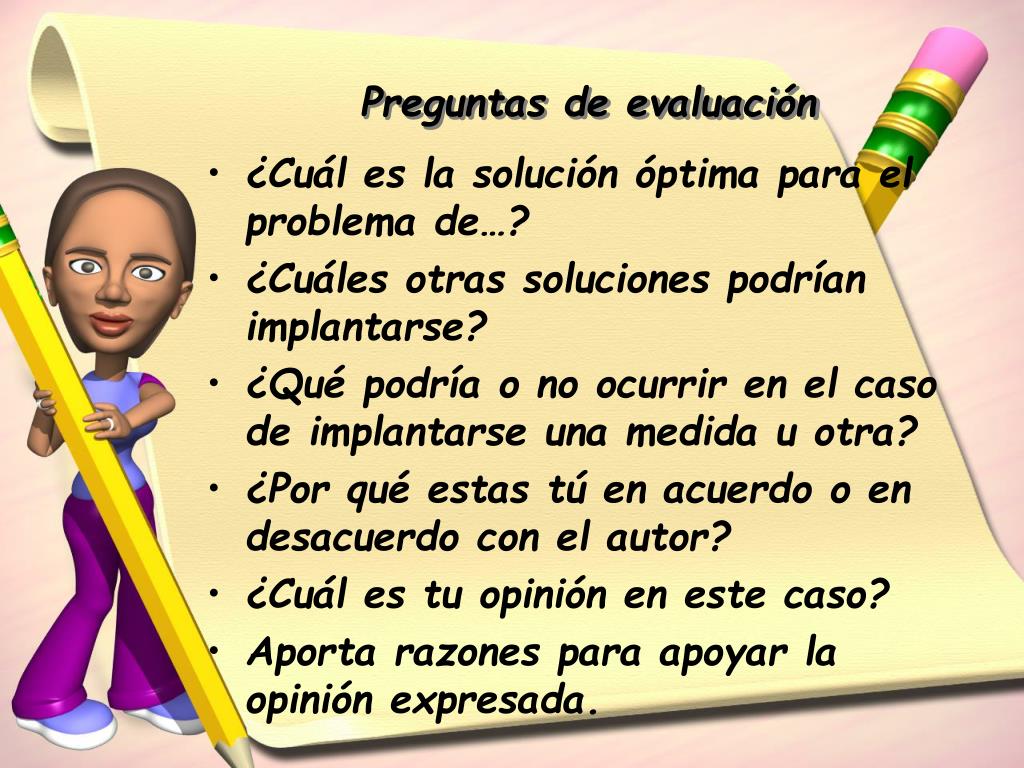 Preguntas de evaluación

• ¿Cuál es la solución óptima para el problema de…?
• ¿Cuáles otras soluciones podrían implantarse?
• ¿Qué podría o no ocurrir en el caso de implantarse una medida u otra?
• ¿Por qué estas tú en acuerdo o en desacuerdo con el autor?
• ¿Cuál es tu opinión en este caso?
• Aporta razones para apoyar la opinión expresada.